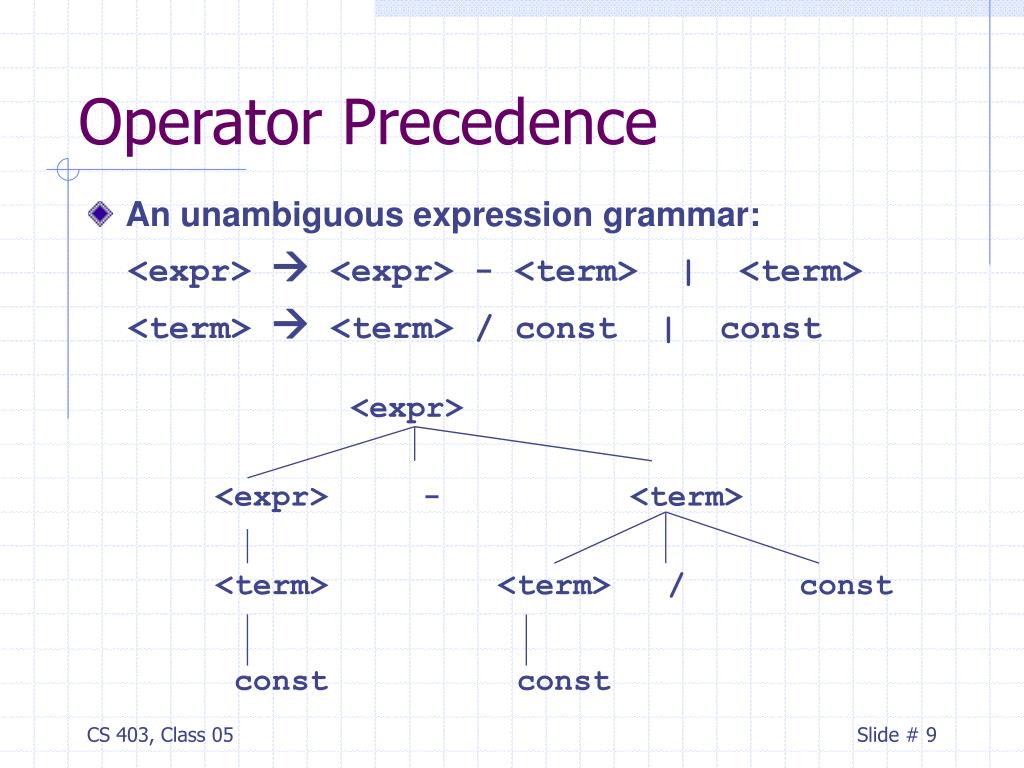 Operator Precedence

An unambiguous expression grammar:

<expr> → <expr> - <term> | <term>

<term> → <term> / const | const

<expr>

<expr> - <term>

<term> <term> / const

const const

CS 403, Class 05

Slide # 9